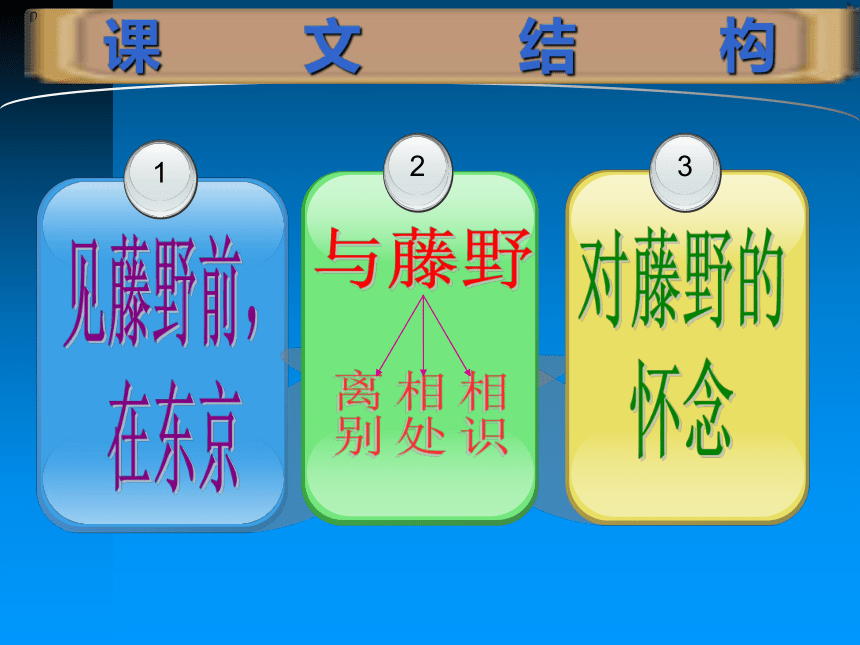 课 文 结 构

1

见藤野前，在东京

2

与藤野

离别 相处 相识

3

对藤野的怀念